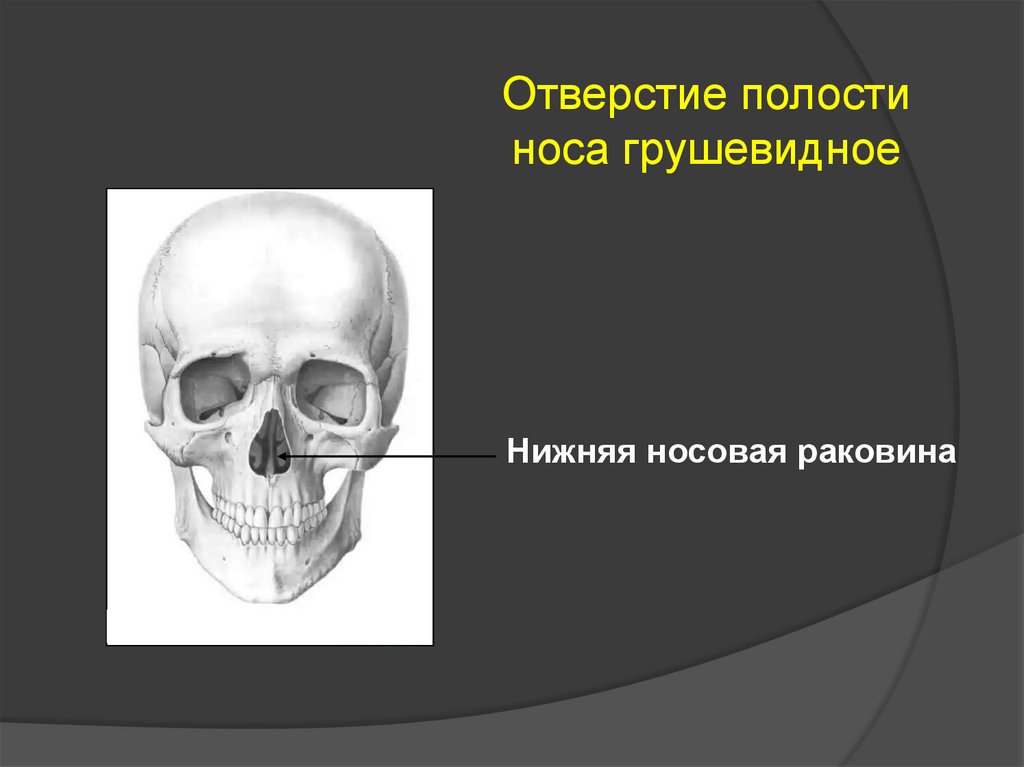 Отверстие полости носа грушевидное

Нижняя носовая раковина